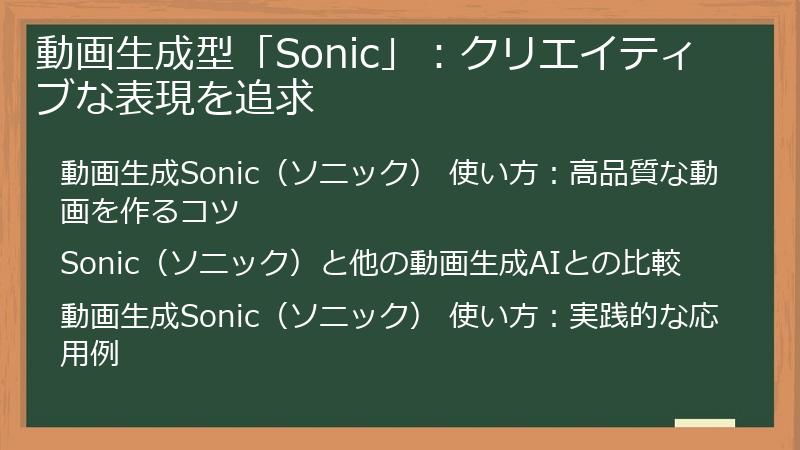 動画生成型「Sonic」：クリエイティブな表現を追求

動画生成Sonic（ソニック） 使い方：高品質な動画を作るコツ

Sonic（ソニック）と他の動画生成AIとの比較

動画生成Sonic（ソニック） 使い方：実践的な応用例